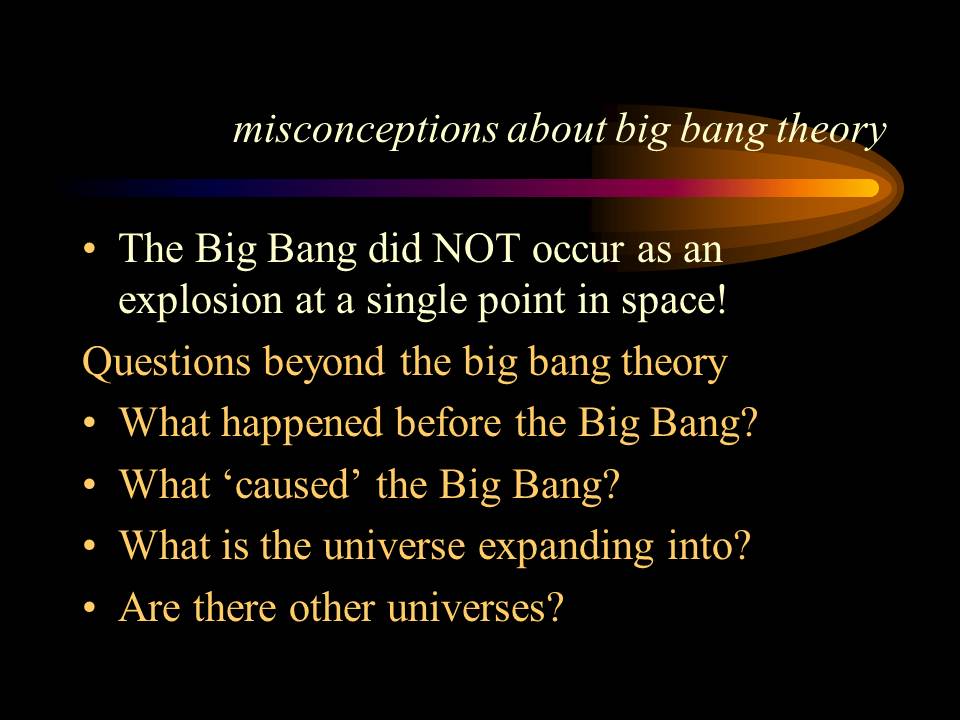 misconceptions about big bang theory

• The Big Bang did NOT occur as an explosion at a single point in space!

Questions beyond the big bang theory

• What happened before the Big Bang?

• What ‘caused’ the Big Bang?

• What is the universe expanding into?

• Are there other universes?